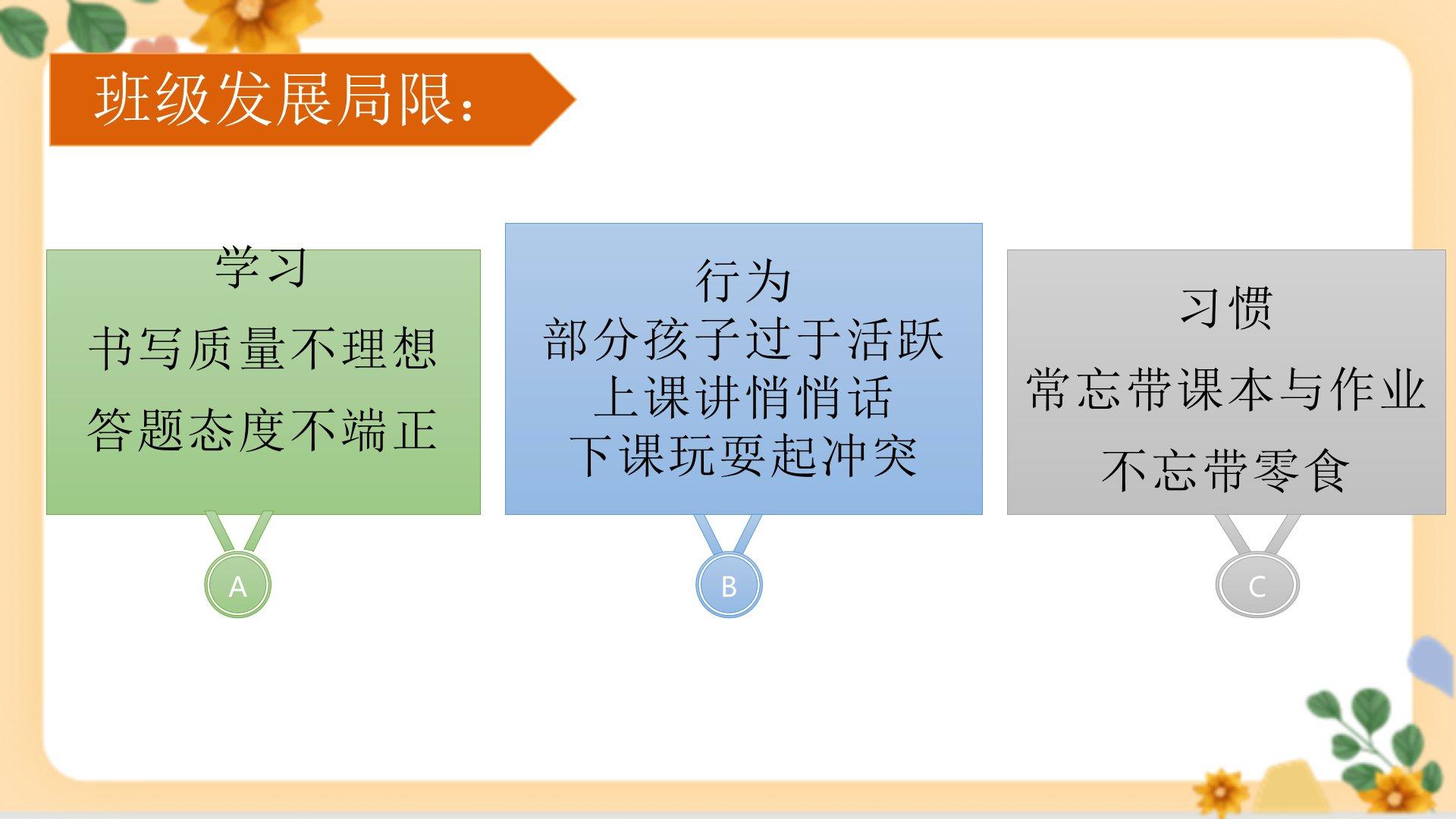 班级发展局限：

学习
书写质量不理想
答题态度不端正

A

行为
部分孩子过于活跃
上课讲悄悄话
下课玩耍起冲突

B

习惯
常忘带课本与作业
不忘带零食

C